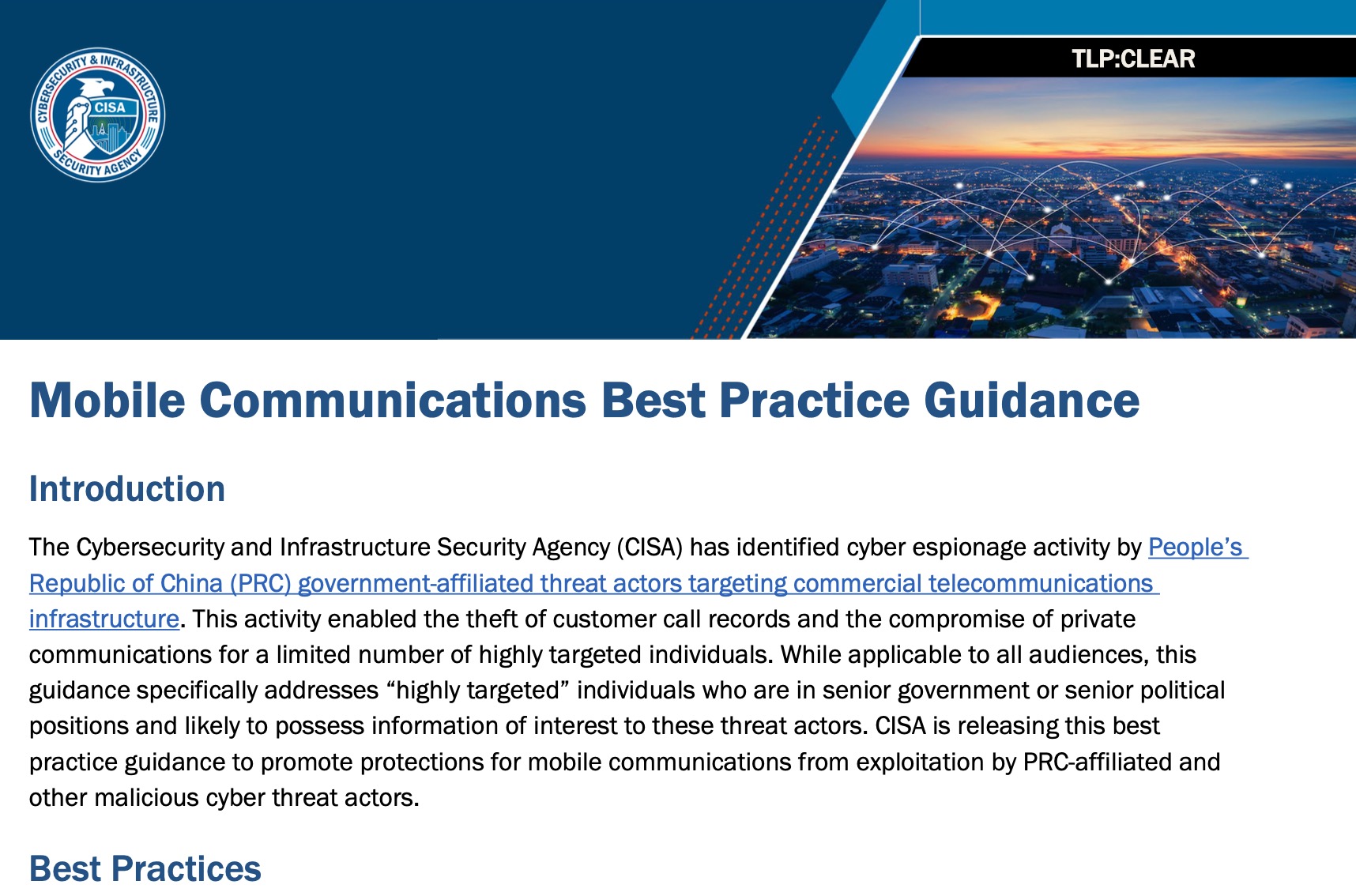 CYBERSECURITY & INFRASTRUCTURE SECURITY AGENCY
CISA

TLP:CLEAR

Mobile Communications Best Practice Guidance

Introduction

The Cybersecurity and Infrastructure Security Agency (CISA) has identified cyber espionage activity by People's Republic of China (PRC) government-affiliated threat actors targeting commercial telecommunications infrastructure. This activity enabled the theft of customer call records and the compromise of private communications for a limited number of highly targeted individuals. While applicable to all audiences, this guidance specifically addresses "highly targeted" individuals who are in senior government or senior political positions and likely to possess information of interest to these threat actors. CISA is releasing this best practice guidance to promote protections for mobile communications from exploitation by PRC-affiliated and other malicious cyber threat actors.

Best Practices